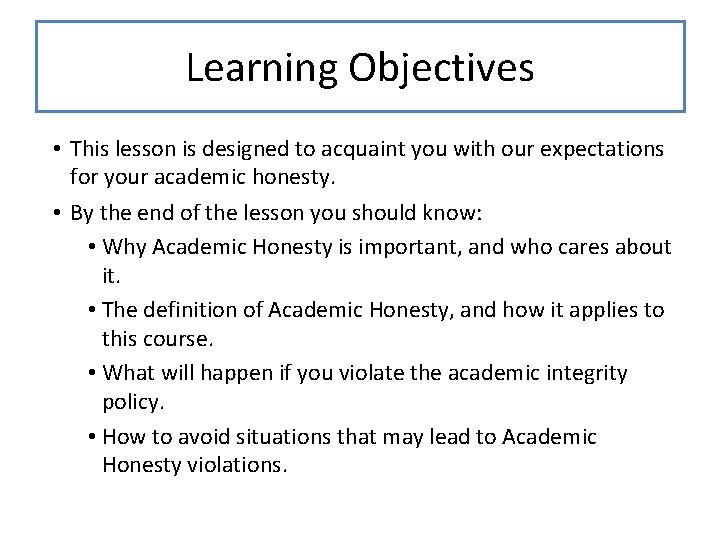 Learning Objectives

• This lesson is designed to acquaint you with our expectations for your academic honesty.

• By the end of the lesson you should know:

  • Why Academic Honesty is important, and who cares about it.

  • The definition of Academic Honesty, and how it applies to this course.

  • What will happen if you violate the academic integrity policy.

  • How to avoid situations that may lead to Academic Honesty violations.